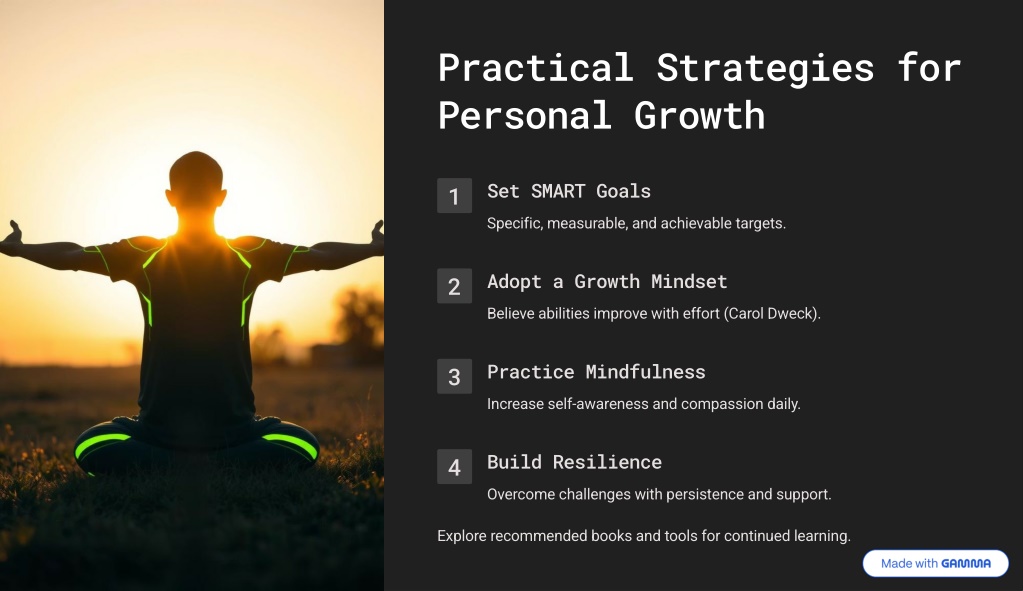 Practical Strategies for Personal Growth

1 Set SMART Goals

Specific, measurable, and achievable targets.

2 Adopt a Growth Mindset

Believe abilities improve with effort (Carol Dweck).

3 Practice Mindfulness

Increase self-awareness and compassion daily.

4 Build Resilience

Overcome challenges with persistence and support.

Explore recommended books and tools for continued learning.

Made with GAMMA